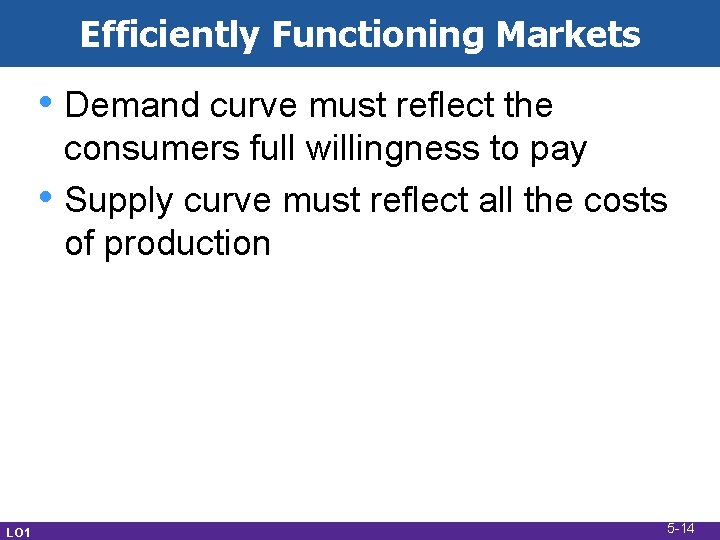 Efficiently Functioning Markets

• Demand curve must reflect the consumers full willingness to pay
• Supply curve must reflect all the costs of production

LO1

5-14